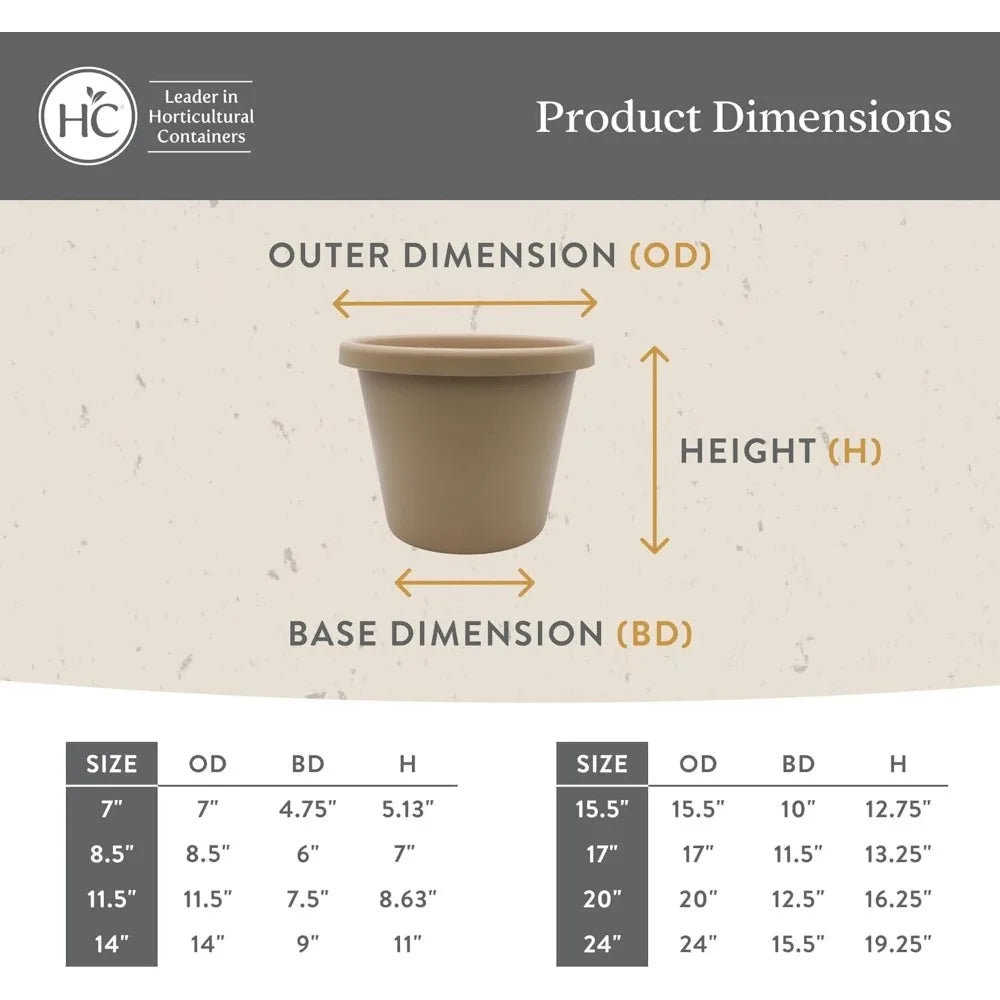 HC Leader in Horticultural Containers

Product Dimensions

OUTER DIMENSION (OD)

HEIGHT (H)

BASE DIMENSION (BD)

| SIZE | OD | BD | H |
|---|---|---|---|
| 7" | 7" | 4.75" | 5.13" |
| 8.5" | 8.5" | 6" | 7" |
| 11.5" | 11.5" | 7.5" | 8.63" |
| 14" | 14" | 9" | 11" |

| SIZE | OD | BD | H |
|---|---|---|---|
| 15.5" | 15.5" | 10" | 12.75" |
| 17" | 17" | 11.5" | 13.25" |
| 20" | 20" | 12.5" | 16.25" |
| 24" | 24" | 15.5" | 19.25" |